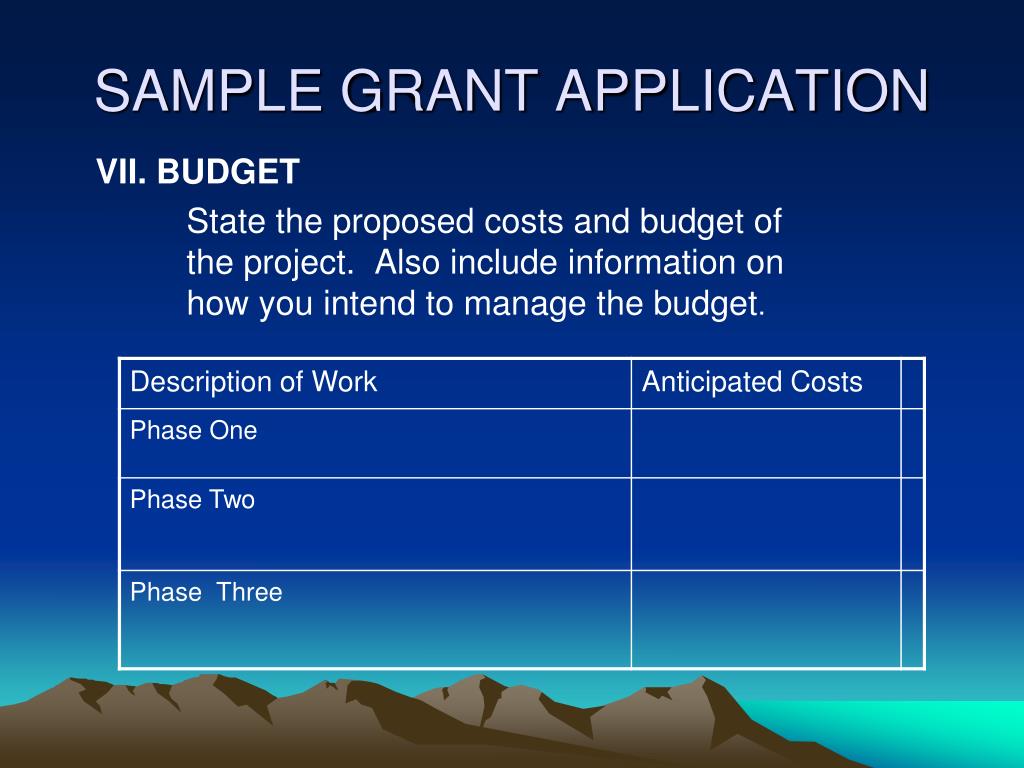 SAMPLE GRANT APPLICATION

VII. BUDGET

State the proposed costs and budget of the project. Also include information on how you intend to manage the budget.

| Description of Work | Anticipated Costs | |
|---|---|---|
| Phase One | | |
| Phase Two | | |
| Phase Three | | |